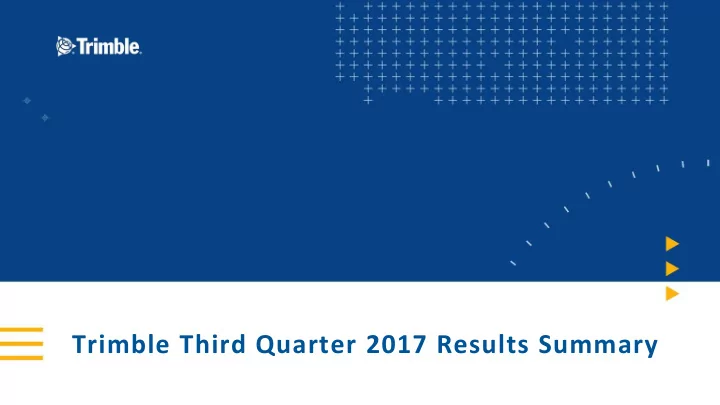 Trimble.

Trimble Third Quarter 2017 Results Summary